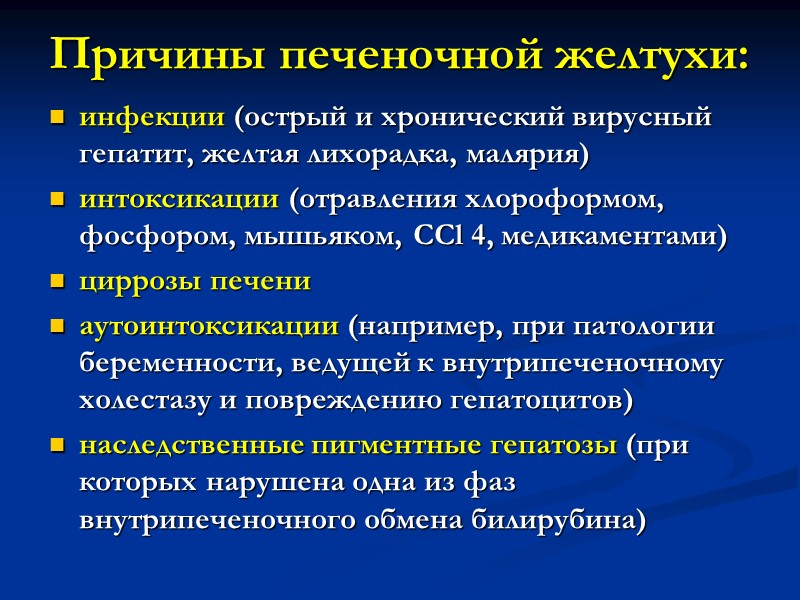 Причины печеночной желтухи:

- инфекции (острый и хронический вирусный гепатит, желтая лихорадка, малярия)
- интоксикации (отравления хлороформом, фосфором, мышьяком, CCl 4, медикаментами)
- циррозы печени
- аутоинтоксикации (например, при патологии беременности, ведущей к внутрипеченочному холестазу и повреждению гепатоцитов)
- наследственные пигментные гепатозы (при которых нарушена одна из фаз внутрипеченочного обмена билирубина)